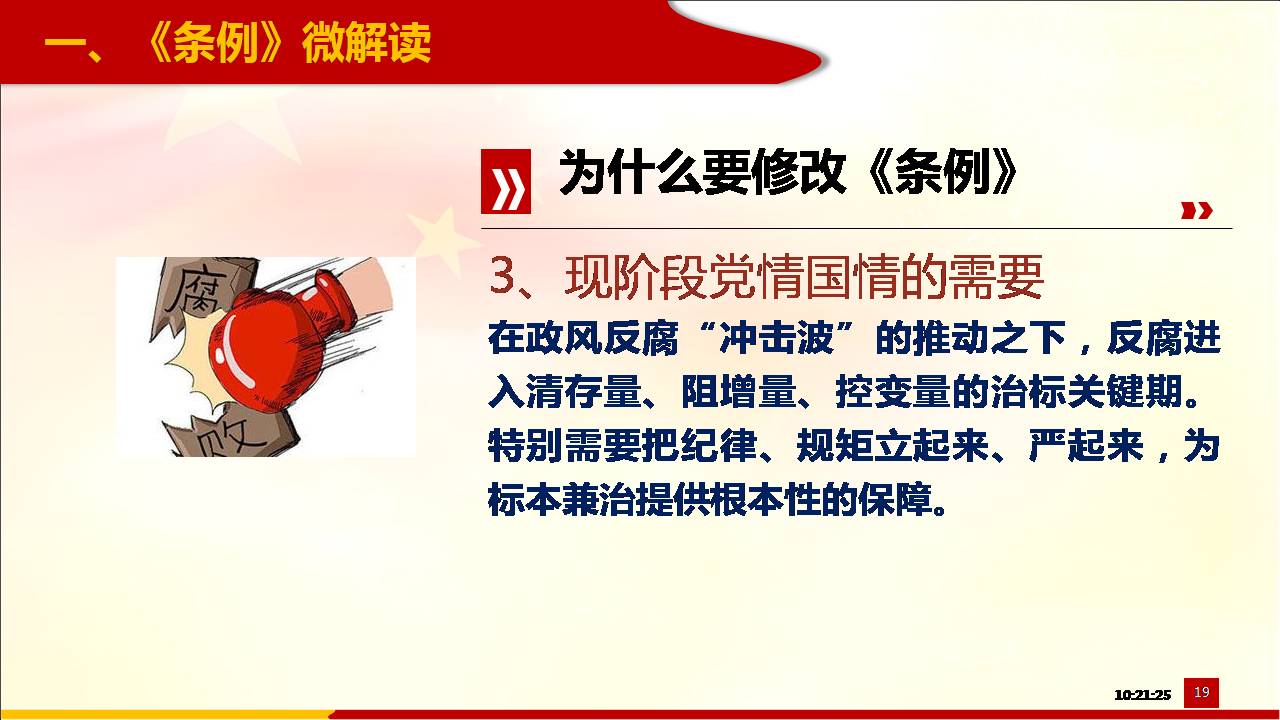 一、《条例》微解读

为什么要修改《条例》

腐
败

3、现阶段党情国情的需要

在政风反腐“冲击波”的推动之下，反腐进入清存量、阻增量、控变量的治标关键期。特别需要把纪律、规矩立起来、严起来，为标本兼治提供根本性的保障。

10:21:25
19